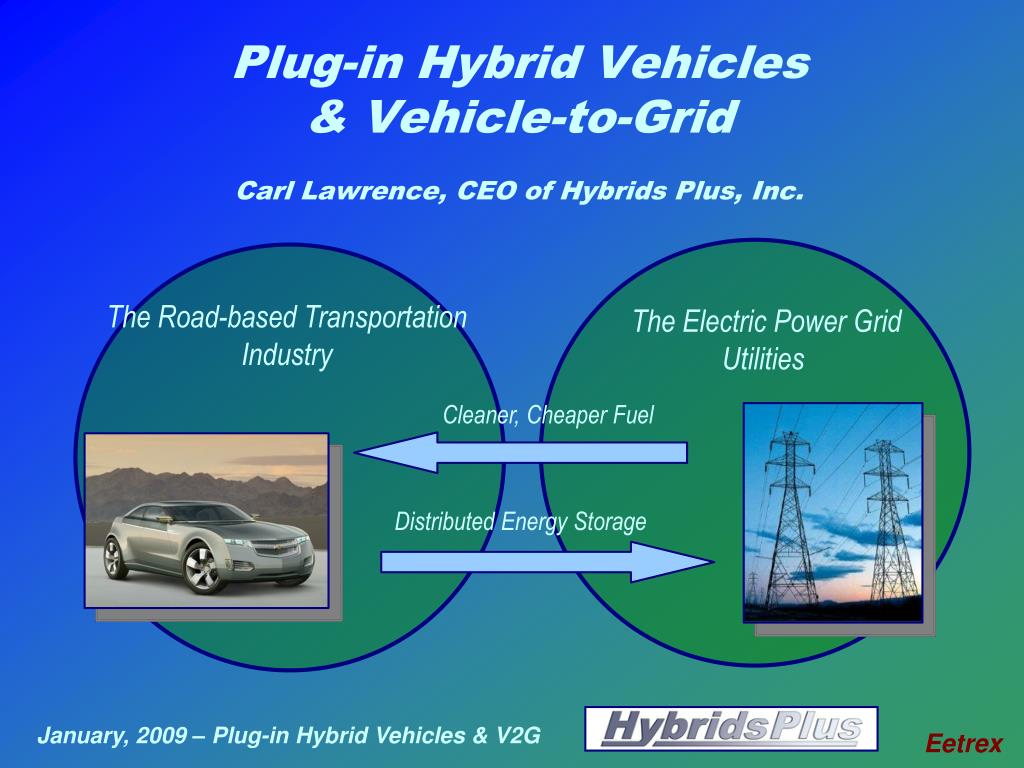 Plug-in Hybrid Vehicles
& Vehicle-to-Grid

Carl Lawrence, CEO of Hybrids Plus, Inc.

The Road-based Transportation Industry

The Electric Power Grid Utilities

Cleaner, Cheaper Fuel

Distributed Energy Storage

January, 2009 – Plug-in Hybrid Vehicles & V2G

HybridsPlus

Eetrex